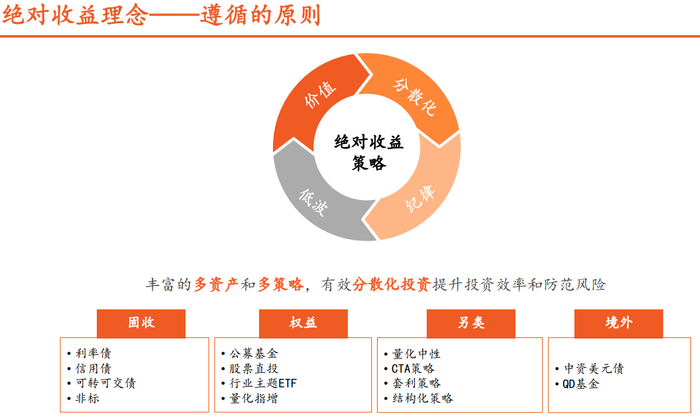 绝对收益理念——遵循的原则

价值

分散化

纪律

低波

绝对收益策略

丰富的多资产和多策略，有效分散化投资提升投资效率和防范风险

固收
• 利率债
• 信用债
• 可转可交债
• 非标

权益
• 公募基金
• 股票直投
• 行业主题ETF
• 量化指增

另类
• 量化中性
• CTA策略
• 套利策略
• 结构化策略

境外
• 中资美元债
• QD基金